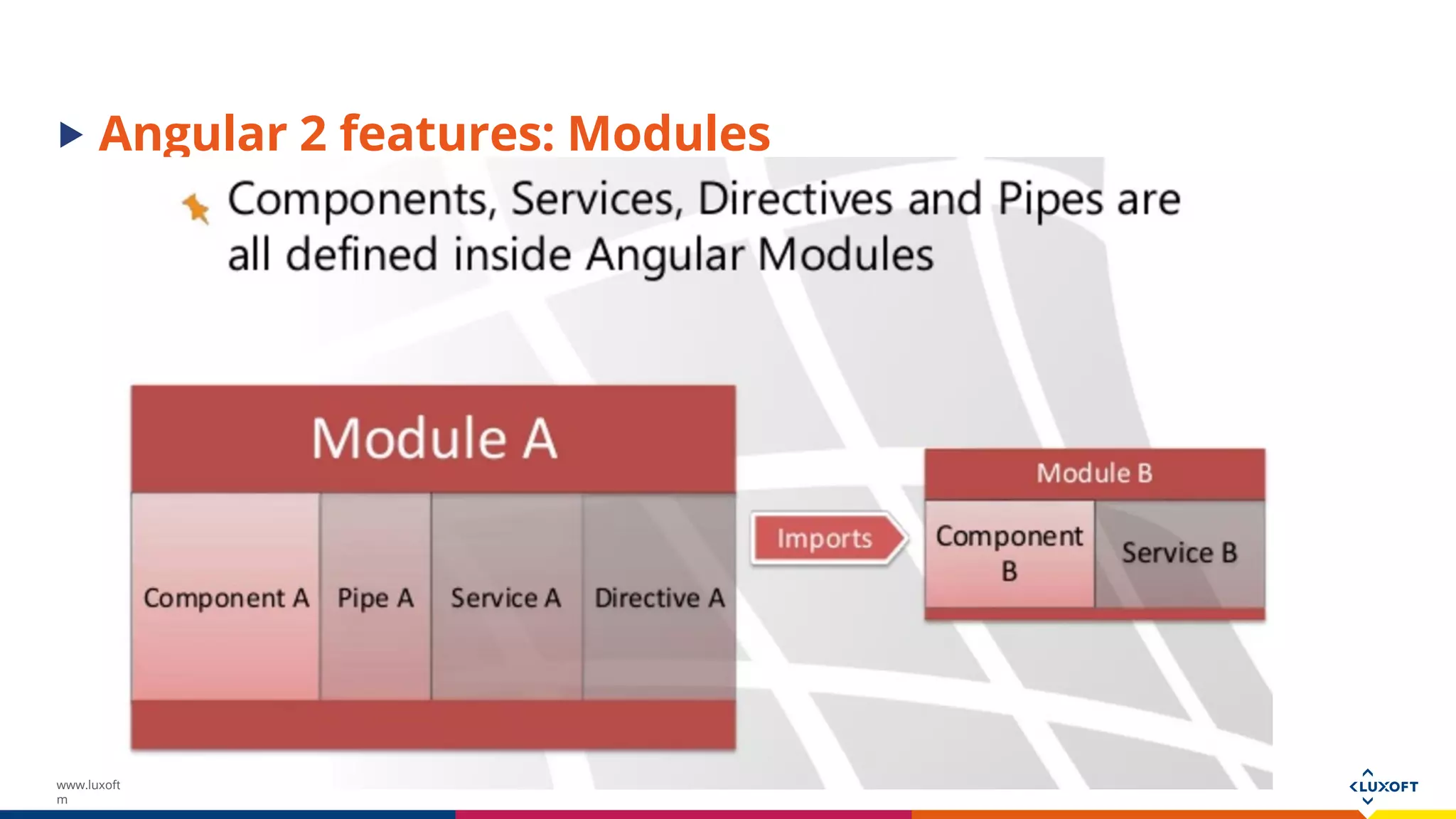 Angular 2 features: Modules

Components, Services, Directives and Pipes are all defined inside Angular Modules

Module A

Component A

Pipe A

Service A

Directive A

Imports

Module B

Component B

Service B

www.luxoft
m

LUXOFT